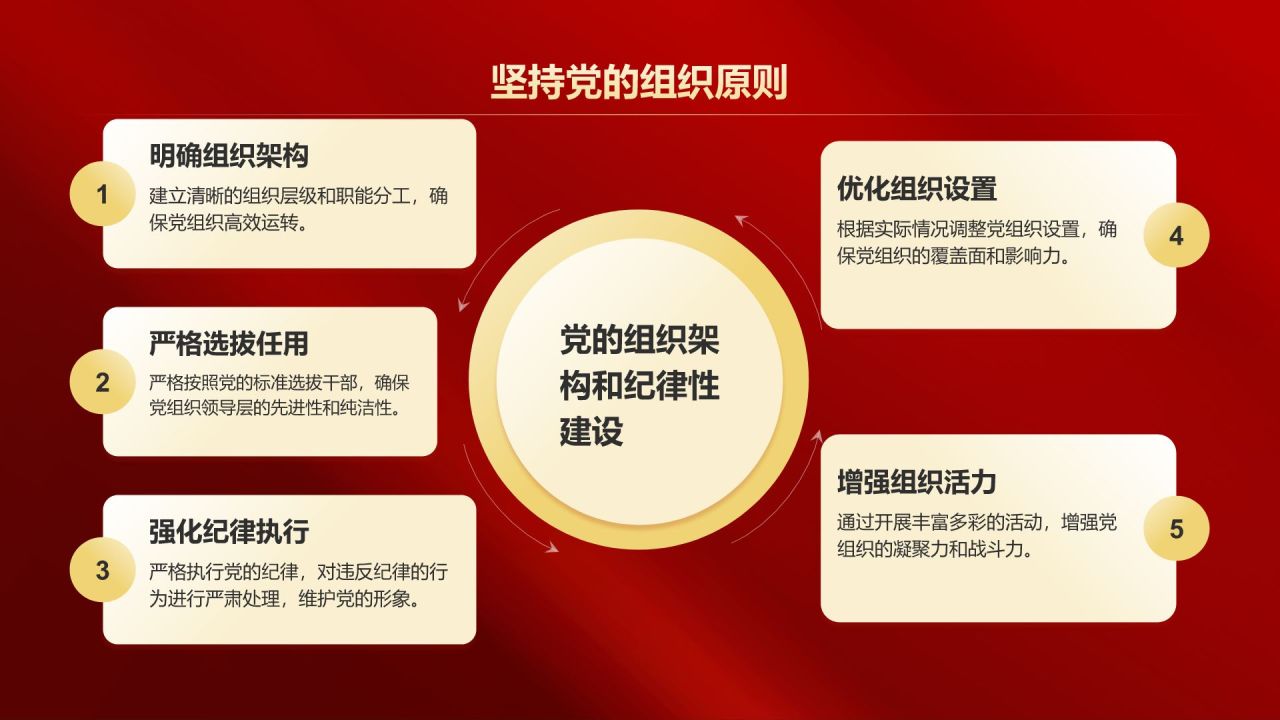 坚持党的组织原则

1
明确组织架构
建立清晰的组织层级和职能分工，确保党组织高效运转。

2
严格选拔任用
严格按照党的标准选拔干部，确保党组织领导层的先进性和纯洁性。

3
强化纪律执行
严格执行党的纪律，对违反纪律的行为进行严肃处理，维护党的形象。

党的组织架构和纪律性建设

优化组织设置
根据实际情况调整党组织设置，确保党组织的覆盖面和影响力。
4

增强组织活力
通过开展丰富多彩的活动，增强党组织的凝聚力和战斗力。
5